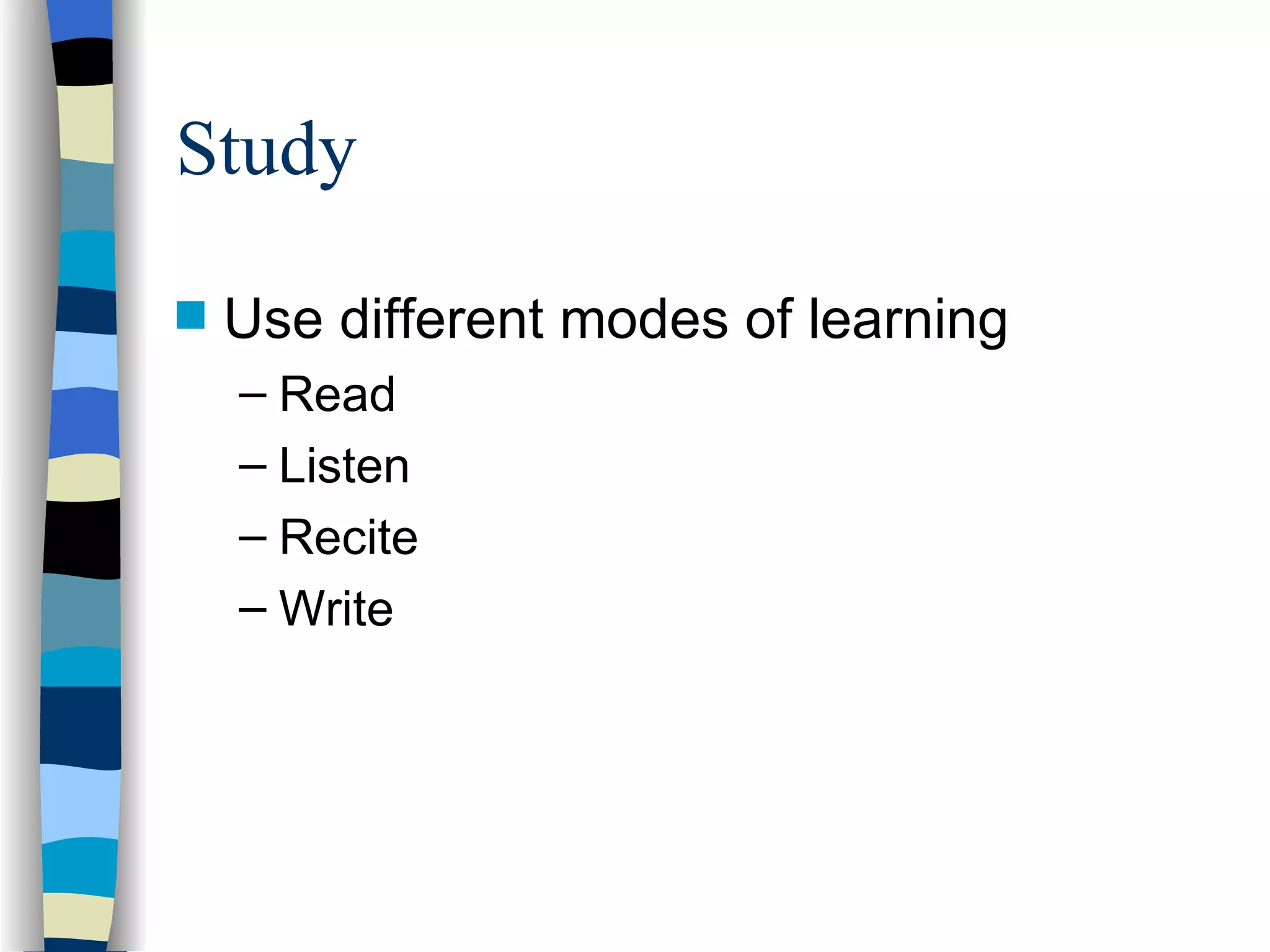 Study

Use different modes of learning

– Read
– Listen
– Recite
– Write